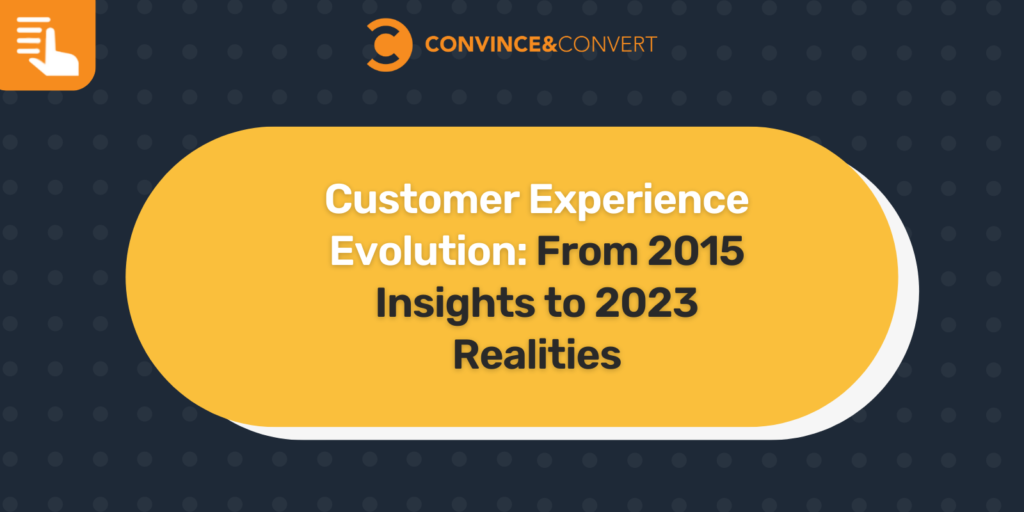 CONVINCE&CONVERT

Customer Experience Evolution: From 2015 Insights to 2023 Realities